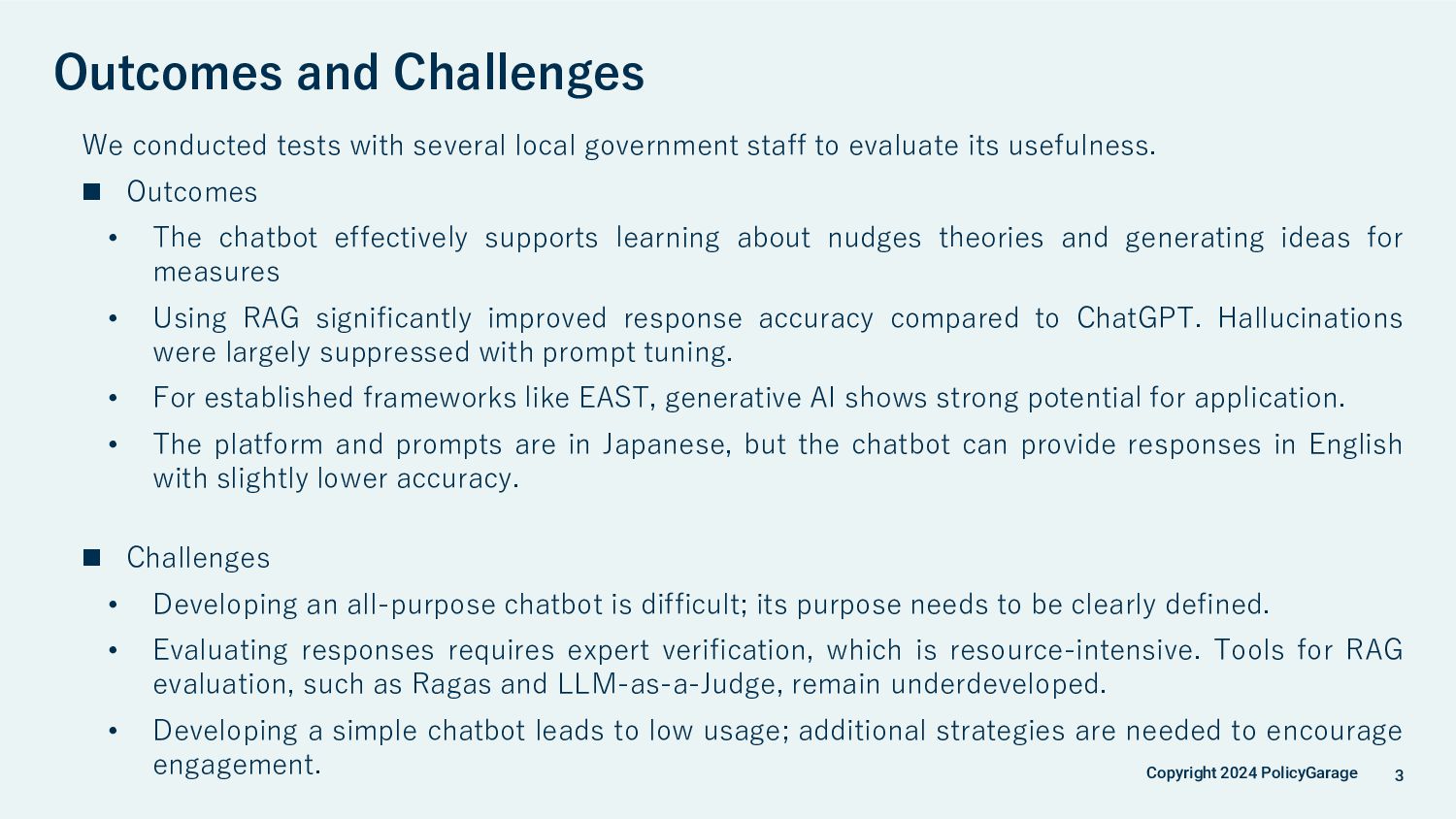 Outcomes and Challenges

We conducted tests with several local government staff to evaluate its usefulness.

■ Outcomes

• The chatbot effectively supports learning about nudges theories and generating ideas for measures

• Using RAG significantly improved response accuracy compared to ChatGPT. Hallucinations were largely suppressed with prompt tuning.

• For established frameworks like EAST, generative AI shows strong potential for application.

• The platform and prompts are in Japanese, but the chatbot can provide responses in English with slightly lower accuracy.

■ Challenges

• Developing an all-purpose chatbot is difficult; its purpose needs to be clearly defined.

• Evaluating responses requires expert verification, which is resource-intensive. Tools for RAG evaluation, such as Ragas and LLM-as-a-Judge, remain underdeveloped.

• Developing a simple chatbot leads to low usage; additional strategies are needed to encourage engagement.

Copyright 2024 PolicyGarage 3